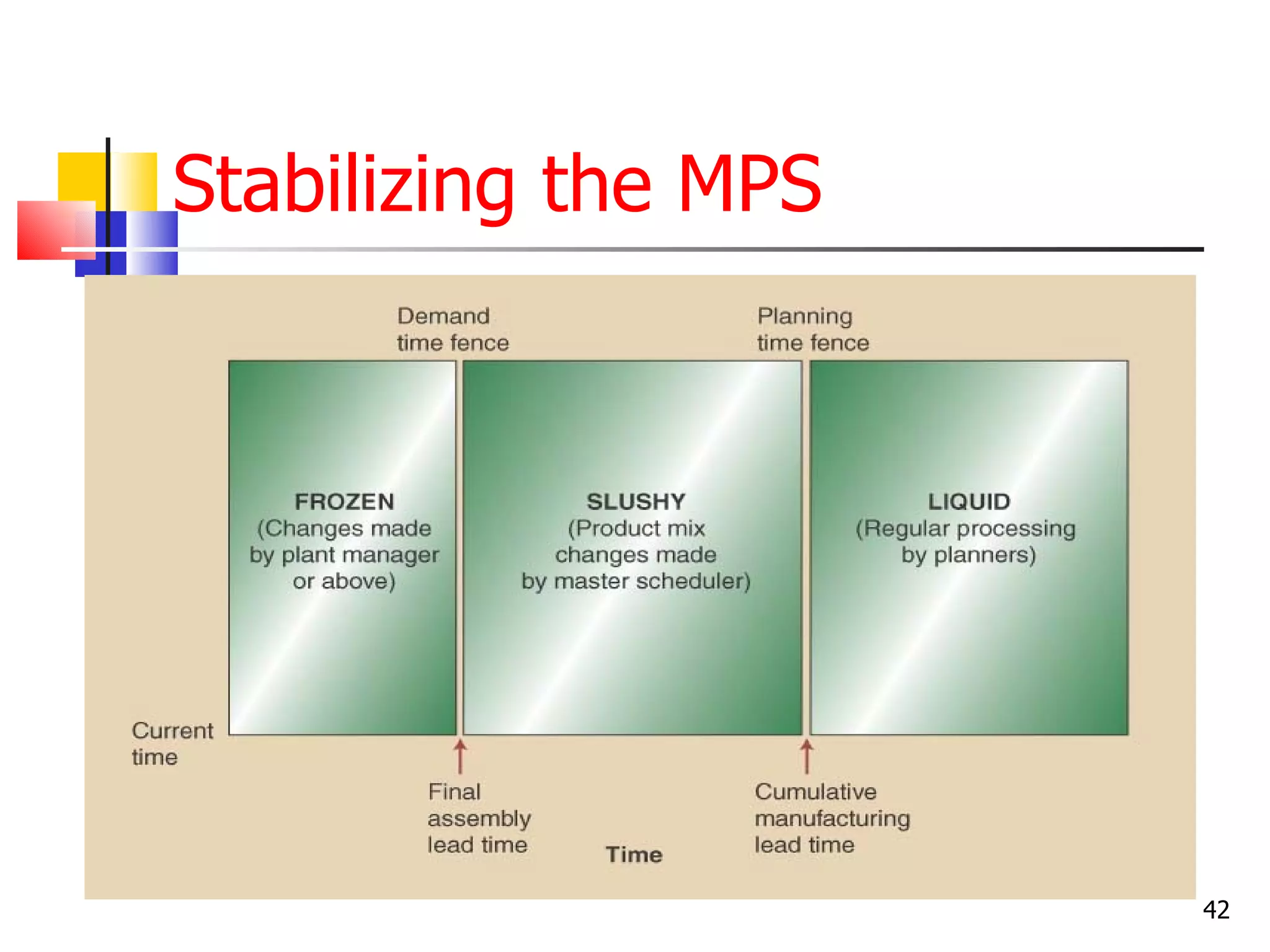 Stabilizing the MPS

Demand time fence

Planning time fence

FROZEN
(Changes made by plant manager or above)

SLUSHY
(Product mix changes made by master scheduler)

LIQUID
(Regular processing by planners)

Current time

Final assembly lead time

Time

Cumulative manufacturing lead time

42